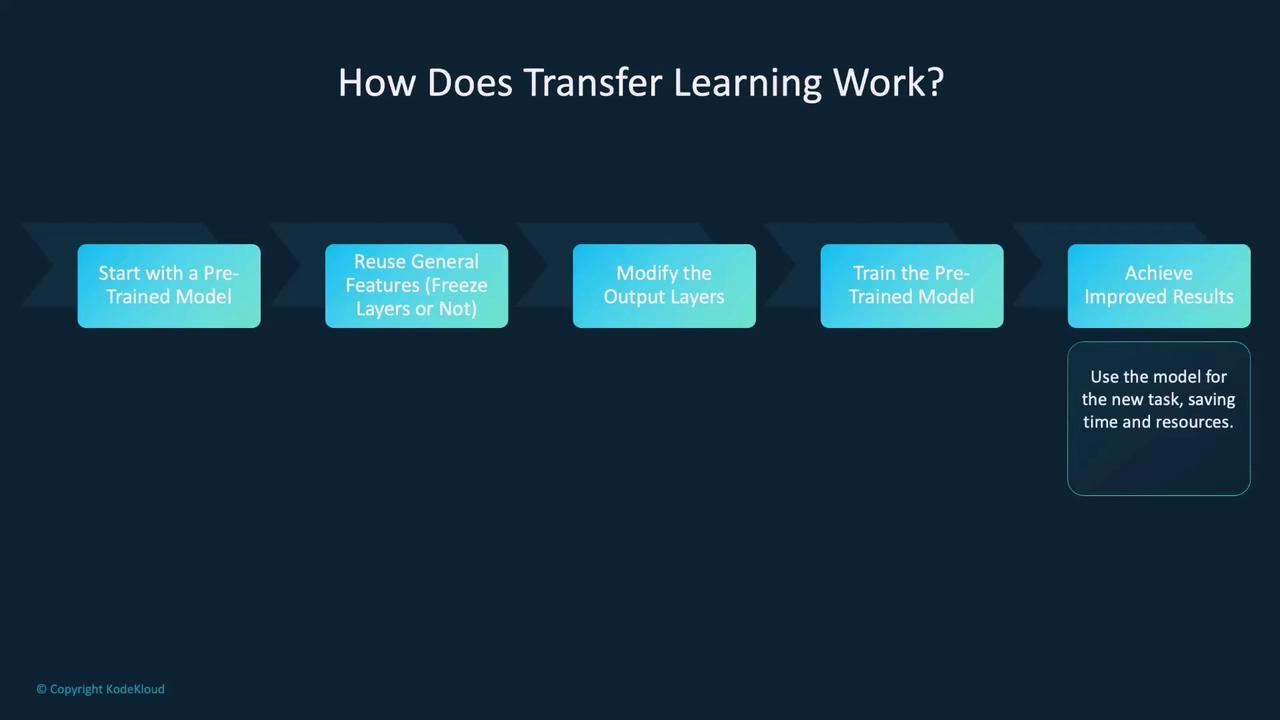 How Does Transfer Learning Work?

Start with a Pre-Trained Model

Reuse General Features (Freeze Layers or Not)

Modify the Output Layers

Train the Pre-Trained Model

Achieve Improved Results

Use the model for the new task, saving time and resources.

© Copyright KodeKloud